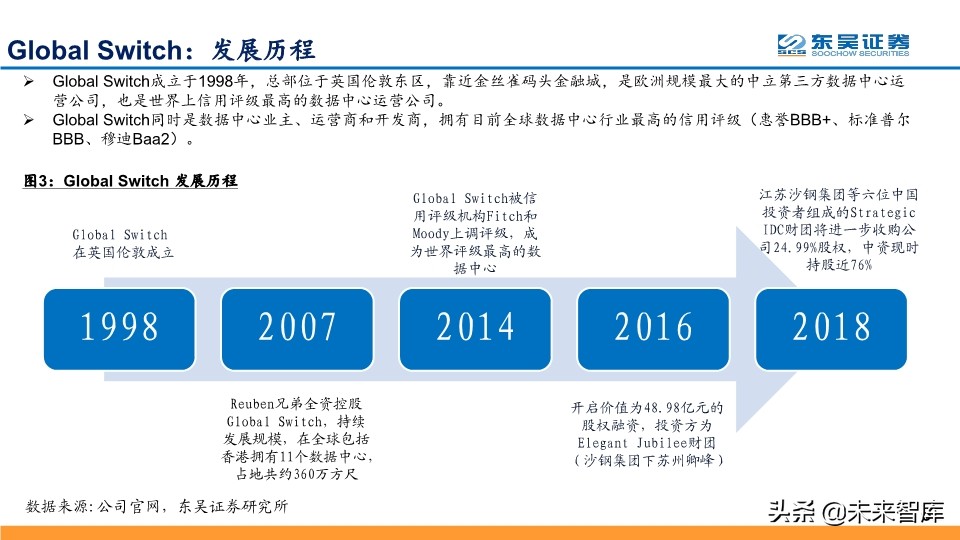 Global Switch：发展历程

东吴证券
SOOCHOW SECURITIES

➢ Global Switch成立于1998年，总部位于英国伦敦东区，靠近金丝雀码头金融城，是欧洲规模最大的中立第三方数据中心运营公司，也是世界上信用评级最高的数据中心运营公司。
➢ Global Switch同时是数据中心业主、运营商和开发商，拥有目前全球数据中心行业最高的信用评级（惠誉BBB+、标准普尔BBB、穆迪Baa2）。

图3：Global Switch 发展历程

Global Switch 在英国伦敦成立

Global Switch被信用评级机构Fitch和Moody上调评级，成为世界评级最高的数据中心

江苏沙钢集团等六位中国投资者组成的Strategic IDC财团将进一步收购公司24.99%股权，中资现时持股近76%

1998

2007

2014

2016

2018

Reuben兄弟全资控股Global Switch，持续发展规模，在全球包括香港拥有11个数据中心，占地共约360万方尺

开启价值为48.98亿元的股权融资，投资方为Elegant Jubilee财团（沙钢集团下苏州卿峰）

数据来源：公司官网，东吴证券研究所

头条 @未来智库